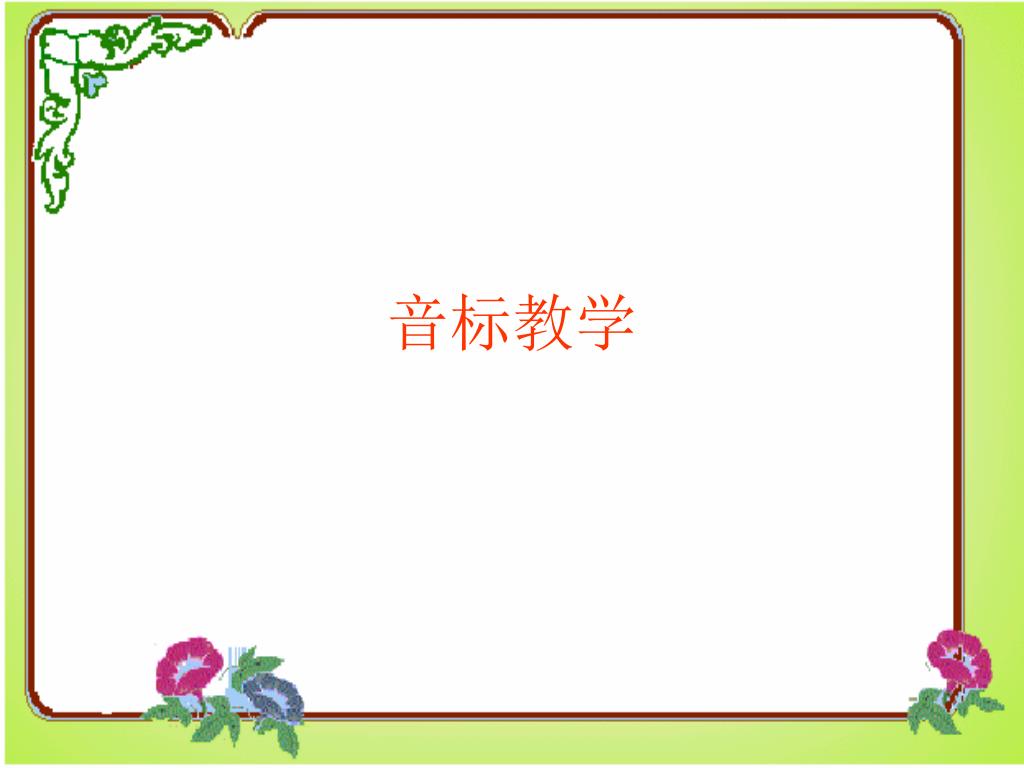 音标教学